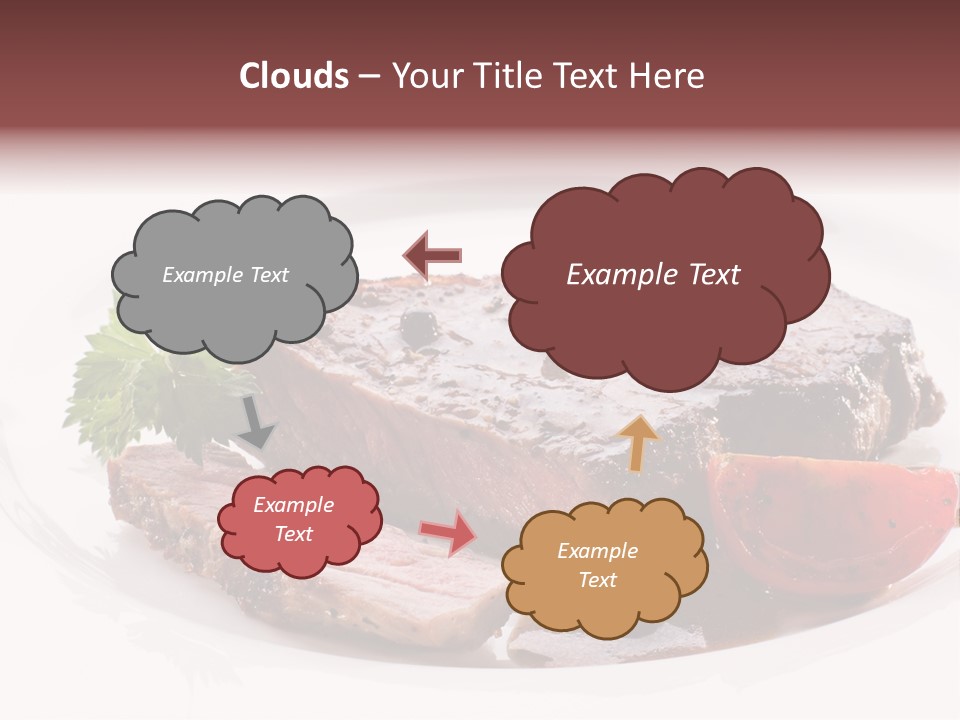 Clouds – Your Title Text Here

Example Text

Example Text

Example Text

Example Text